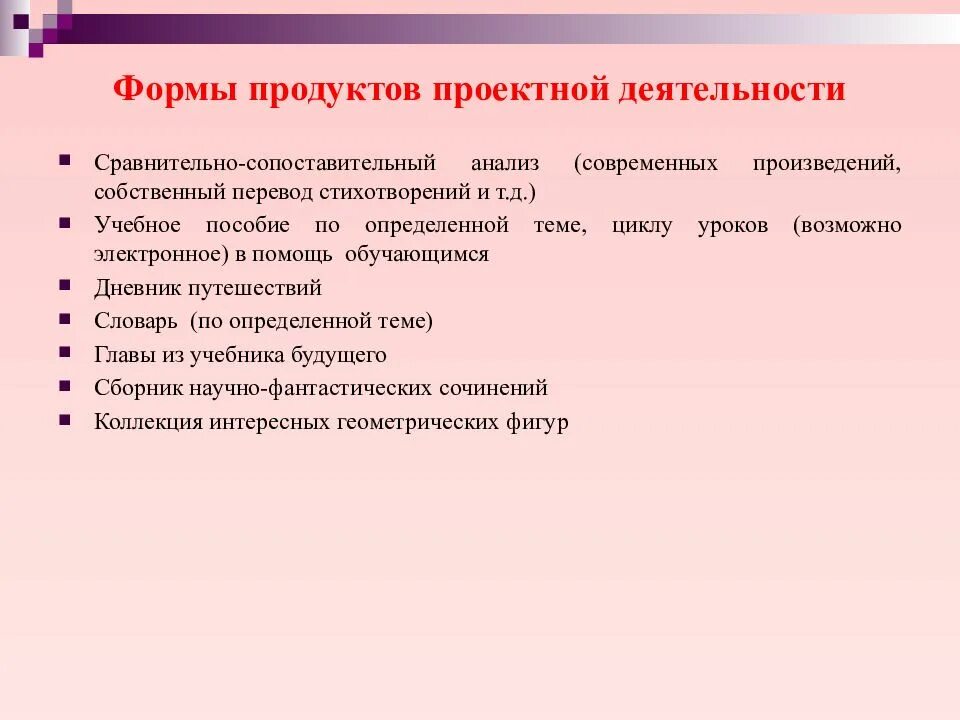 Формы продуктов проектной деятельности

- Сравнительно-сопоставительный анализ (современных произведений, собственный перевод стихотворений и т.д.)
- Учебное пособие по определенной теме, циклу уроков (возможно электронное) в помощь обучающимся
- Дневник путешествий
- Словарь (по определенной теме)
- Главы из учебника будущего
- Сборник научно-фантастических сочинений
- Коллекция интересных геометрических фигур